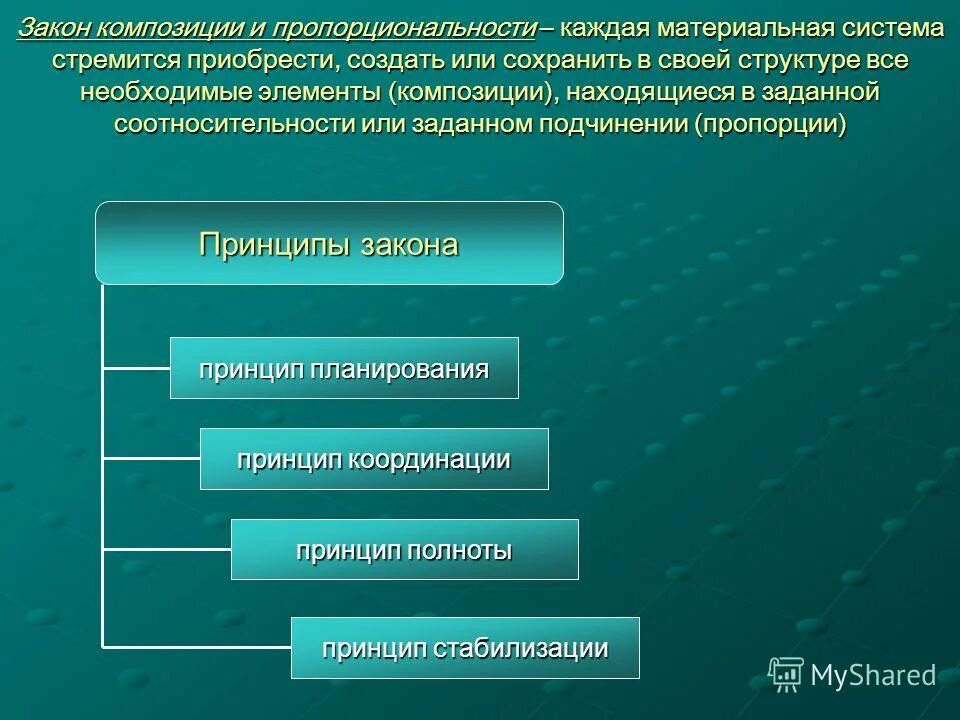 Закон композиции и пропорциональности – каждая материальная система стремится приобрести, создать или сохранить в своей структуре все необходимые элементы (композиции), находящиеся в заданной соотносительности или заданном подчинении (пропорции)

Принципы закона

принцип планирования

принцип координации

принцип полноты

принцип стабилизации

MyShared